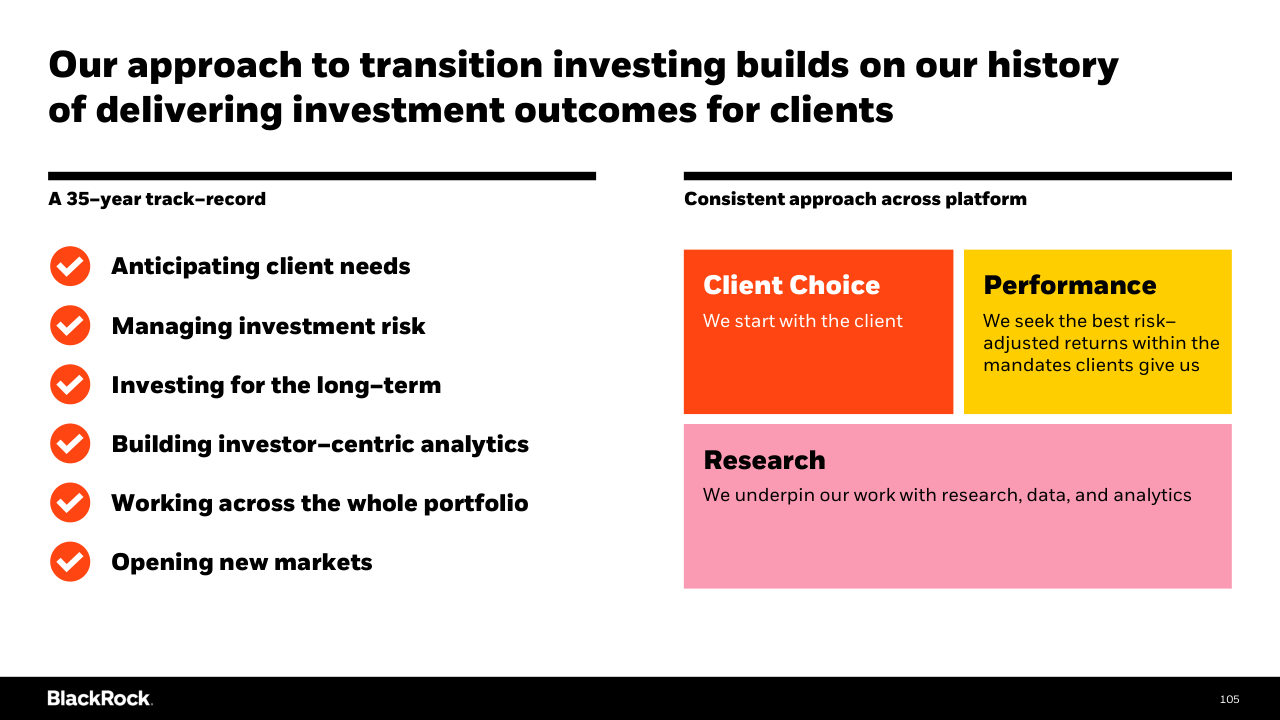 Our approach to transition investing builds on our history of delivering investment outcomes for clients

A 35–year track–record

Anticipating client needs

Managing investment risk

Investing for the long–term

Building investor–centric analytics

Working across the whole portfolio

Opening new markets

Consistent approach across platform

Client Choice
We start with the client

Performance
We seek the best risk–adjusted returns within the mandates clients give us

Research
We underpin our work with research, data, and analytics

BlackRock.

105